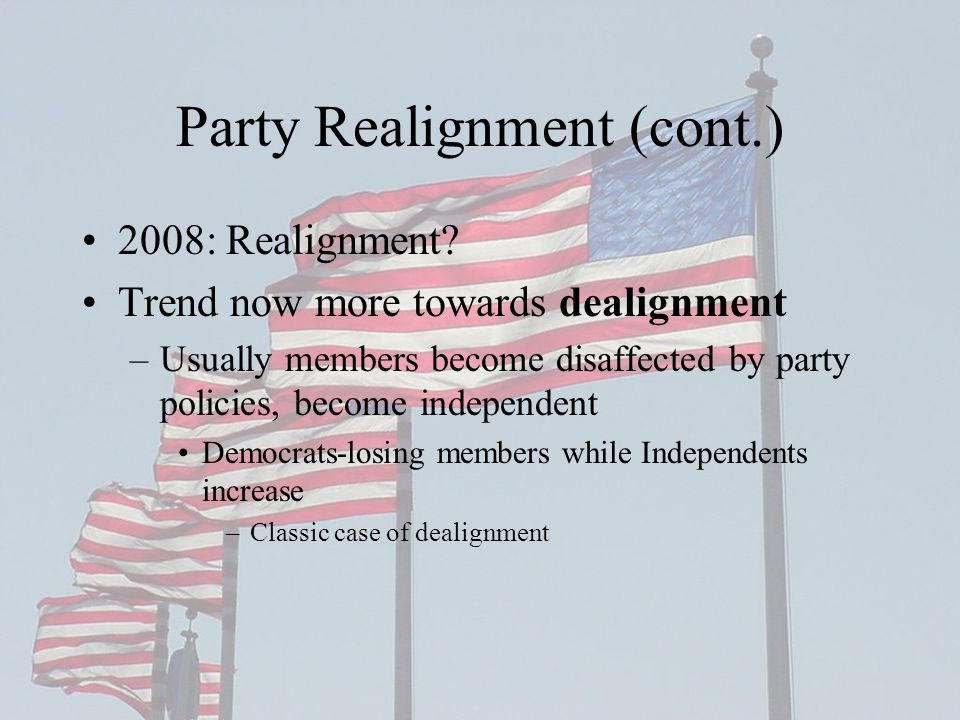 Party Realignment (cont.)

• 2008: Realignment?
• Trend now more towards **dealignment**
– Usually members become disaffected by party policies, become independent
• Democrats-losing members while Independents increase
– Classic case of dealignment